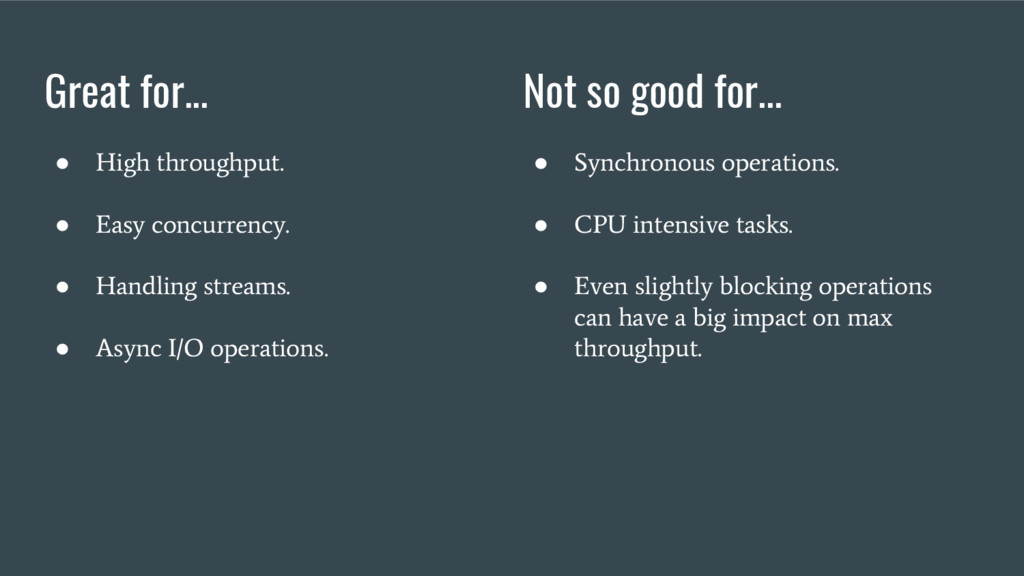 Great for…

● High throughput.
● Easy concurrency.
● Handling streams.
● Async I/O operations.

Not so good for…

● Synchronous operations.
● CPU intensive tasks.
● Even slightly blocking operations can have a big impact on max throughput.